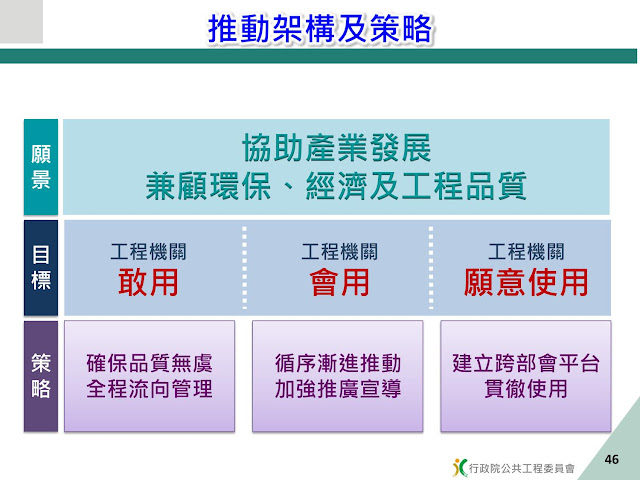 推動架構及策略

願景

協助產業發展
兼顧環保、經濟及工程品質

目標

工程機關
敢用

工程機關
會用

工程機關
願意使用

策略

確保品質無虞
全程流向管理

循序漸進推動
加強推廣宣導

建立跨部會平台
貫徹使用

行政院公共工程委員會

46